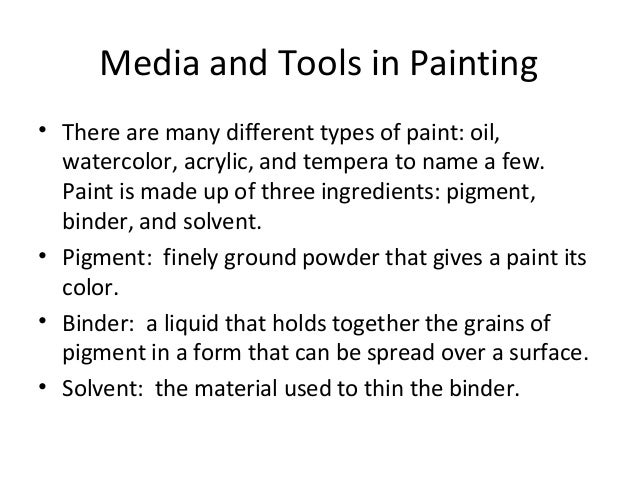 Media and Tools in Painting

• There are many different types of paint: oil, watercolor, acrylic, and tempera to name a few. Paint is made up of three ingredients: pigment, binder, and solvent.

• Pigment: finely ground powder that gives a paint its color.

• Binder: a liquid that holds together the grains of pigment in a form that can be spread over a surface.

• Solvent: the material used to thin the binder.